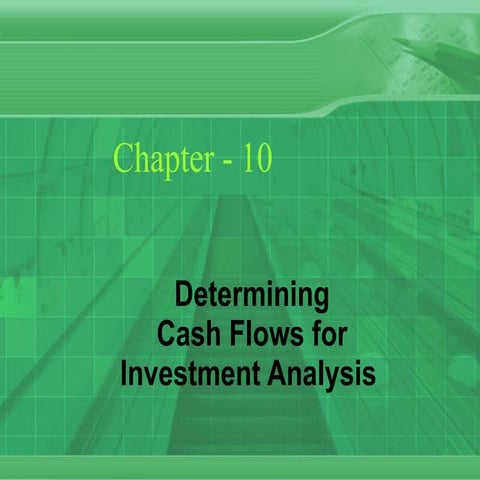 Chapter - 10

Determining Cash Flows for Investment Analysis